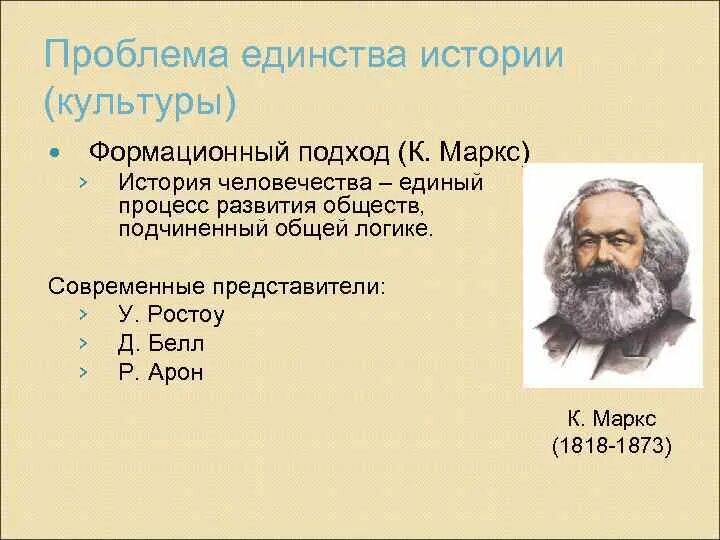 Проблема единства истории (культуры)

• Формационный подход (К. Маркс)
› История человечества – единый процесс развития обществ, подчиненный общей логике.

Современные представители:
› У. Ростоу
› Д. Белл
› Р. Арон

К. Маркс
(1818-1873)